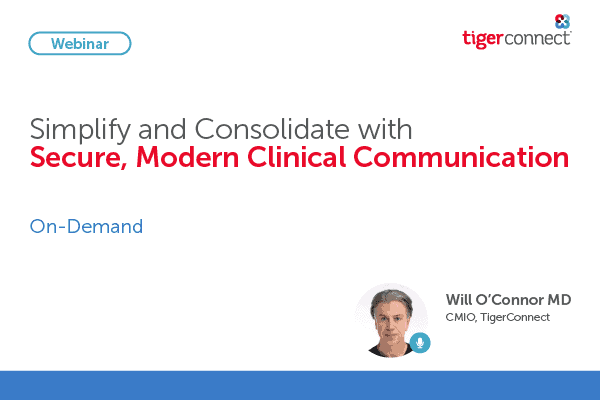 Webinar

tigerconnect

Simplify and Consolidate with
Secure, Modern Clinical Communication

On-Demand

Will O'Connor MD
CMIO, TigerConnect